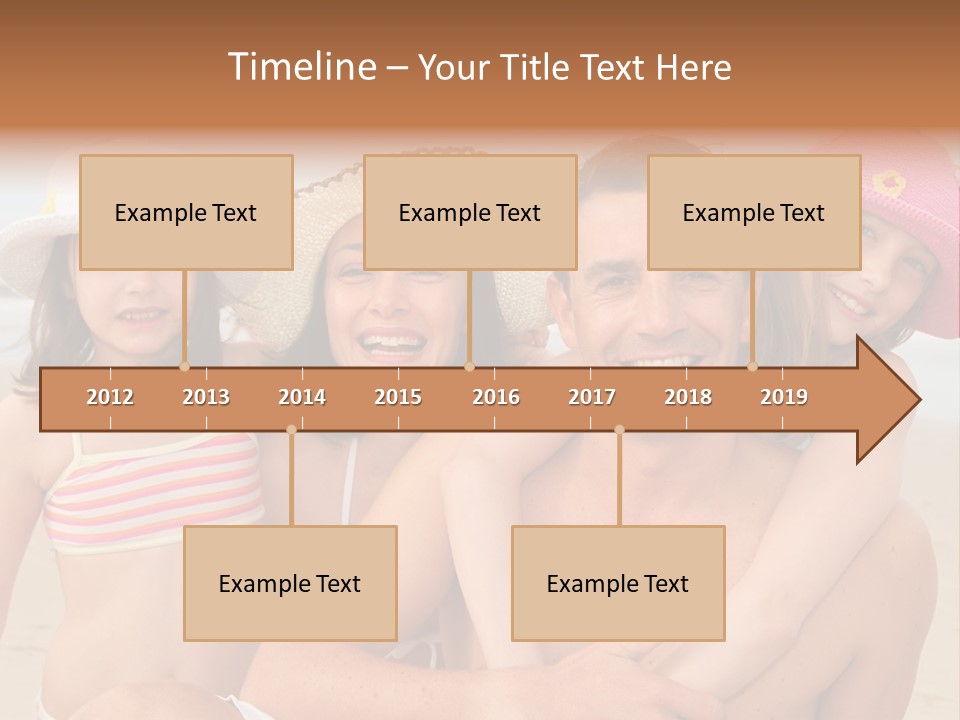 Timeline – Your Title Text Here

Example Text

Example Text

Example Text

2012 2013 2014 2015 2016 2017 2018 2019

Example Text

Example Text